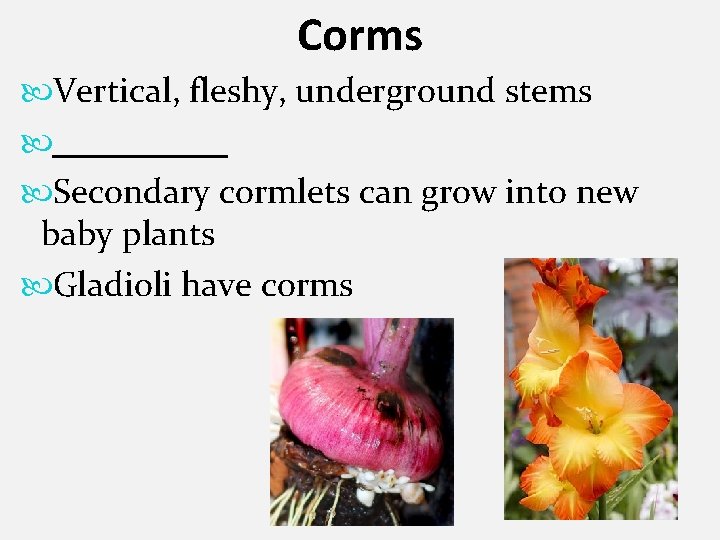 Corms

Vertical, fleshy, underground stems

__________

Secondary cormlets can grow into new baby plants

Gladioli have corms